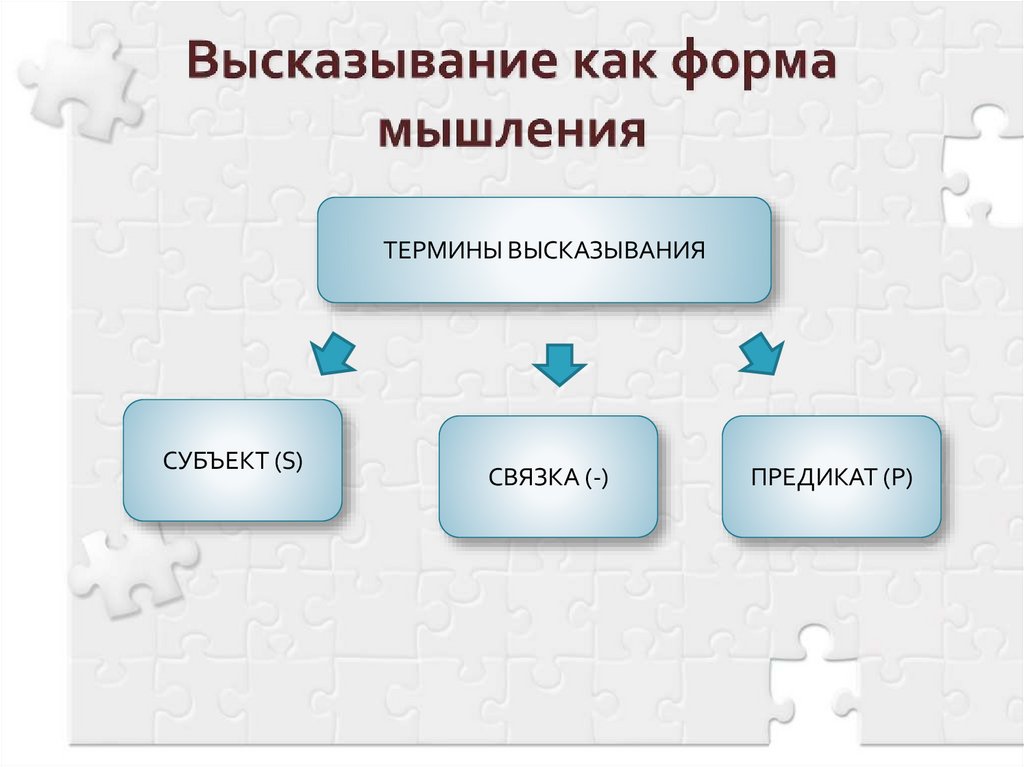 Высказывание как форма мышления

ТЕРМИНЫ ВЫСКАЗЫВАНИЯ

СУБЪЕКТ (S)

СВЯЗКА (-)

ПРЕДИКАТ (P)